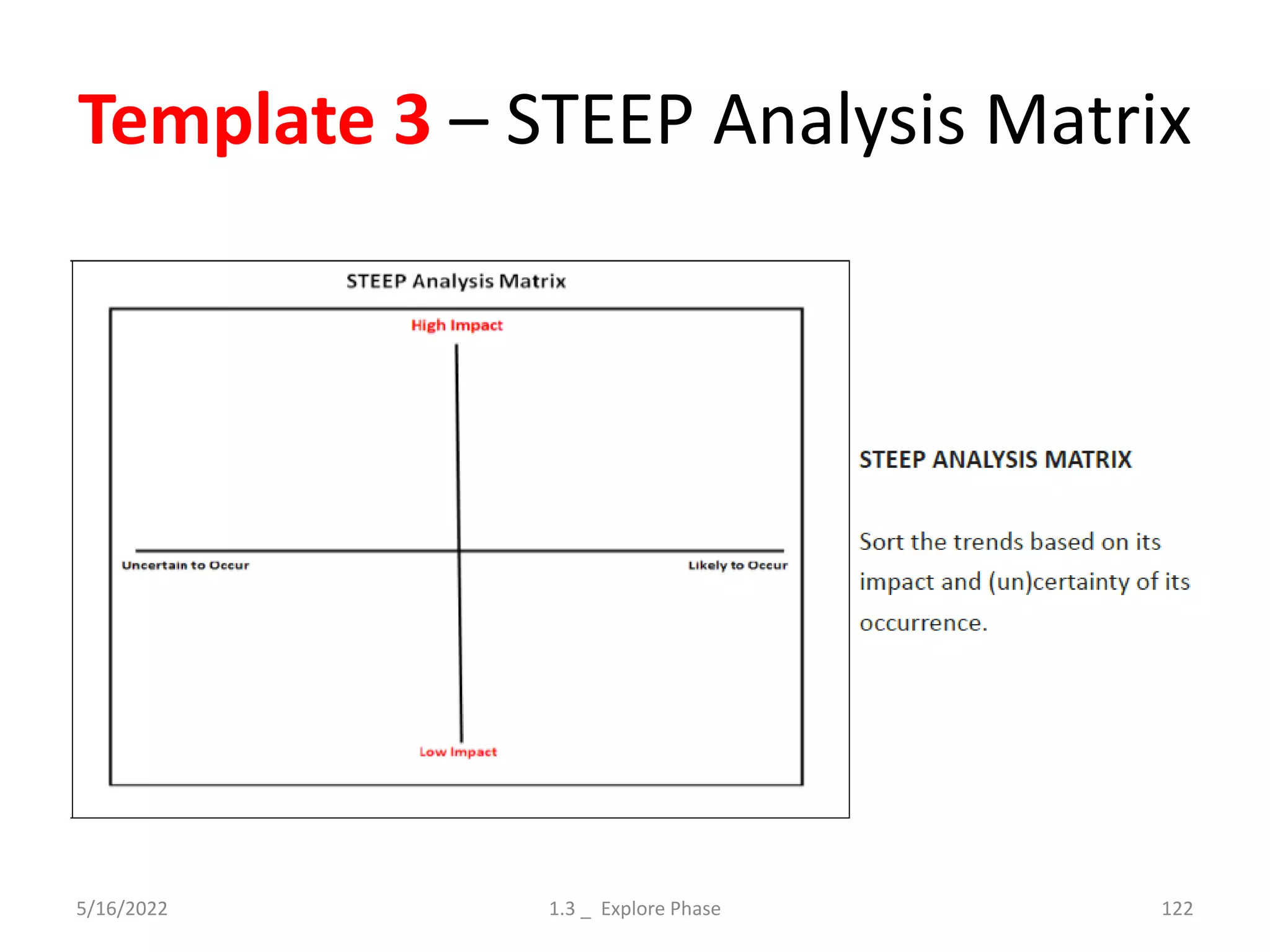 Template 3 – STEEP Analysis Matrix

STEEP Analysis Matrix

High Impact

Uncertain to Occur

Likely to Occur

Low Impact

STEEP ANALYSIS MATRIX

Sort the trends based on its impact and (un)certainty of its occurrence.

5/16/2022

1.3 _ Explore Phase

122